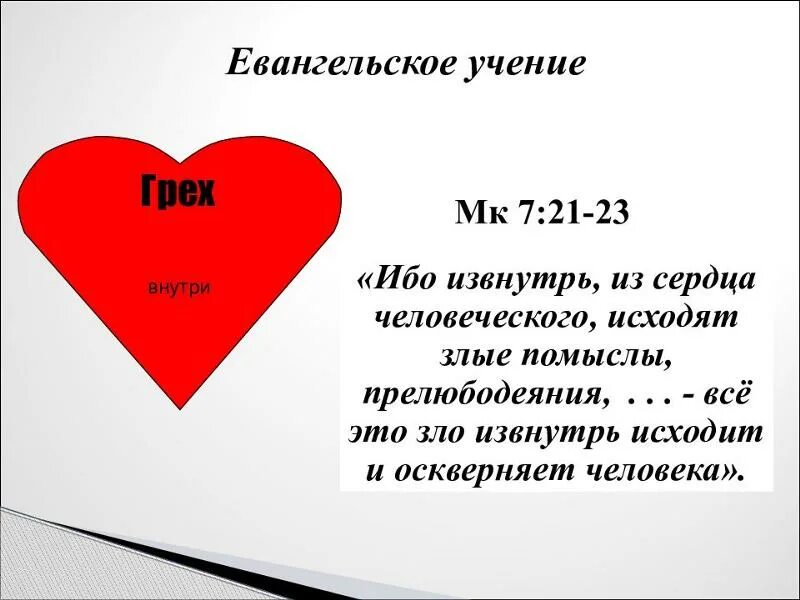 Евангельское учение

Грех

внутри

Мк 7:21-23

«Ибо извнутрь, из сердца человеческого, исходят злые помыслы, прелюбодеяния, . . . - всё это зло извнутрь исходит и оскверняет человека».